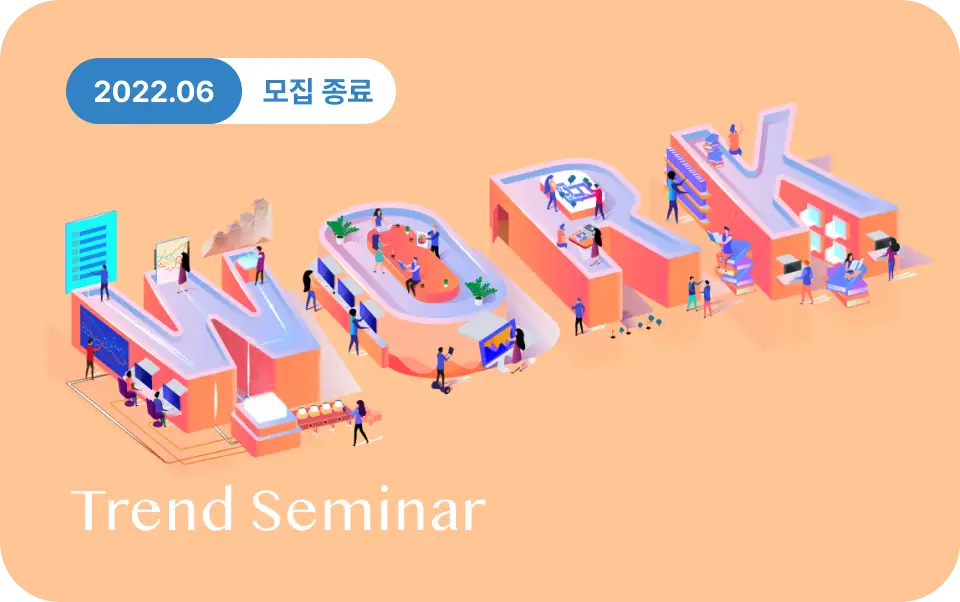 2022.06 모집 종료

WORK

Trend Seminar